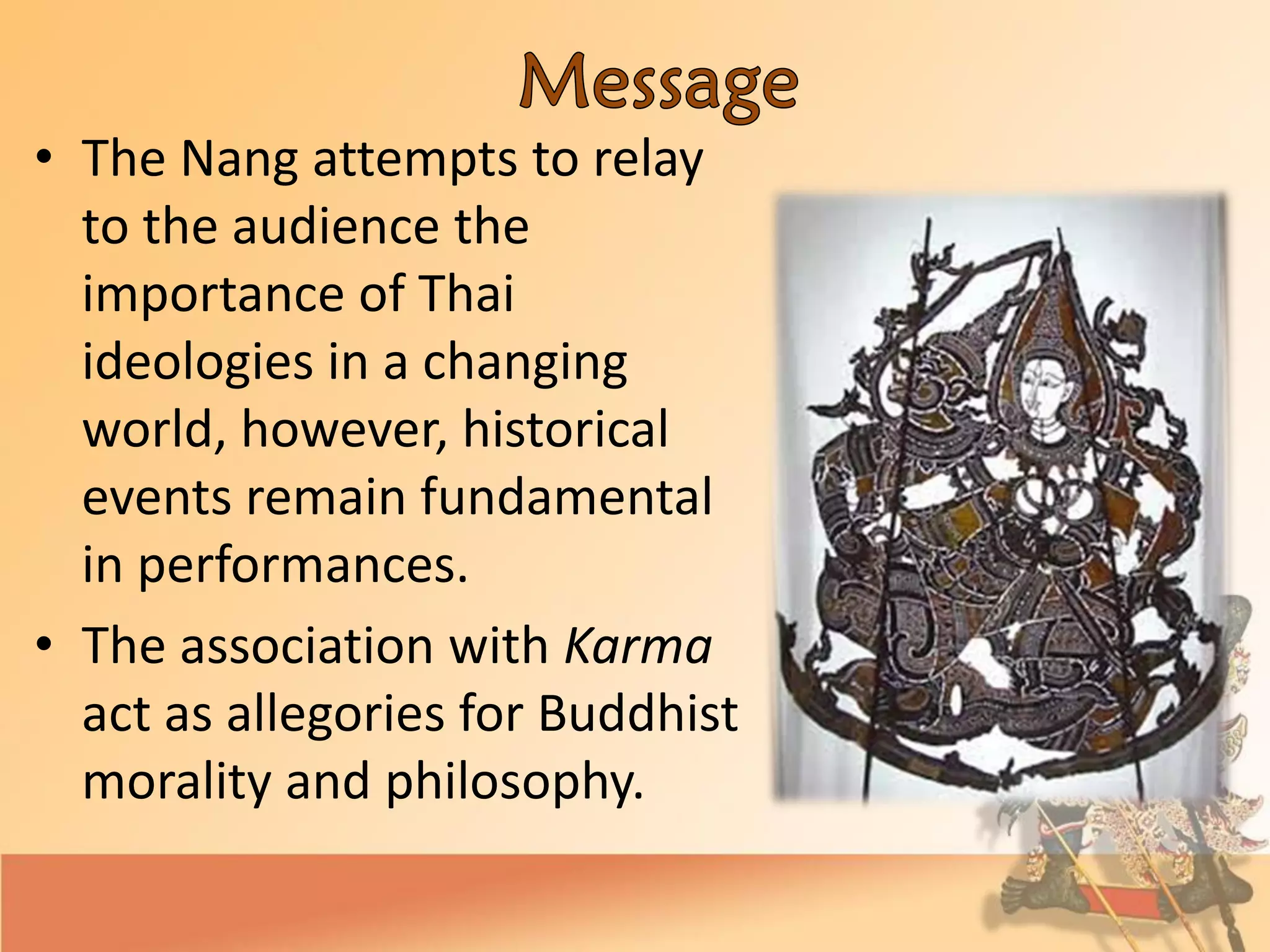 Message

• The Nang attempts to relay to the audience the importance of Thai ideologies in a changing world, however, historical events remain fundamental in performances.

• The association with Karma act as allegories for Buddhist morality and philosophy.